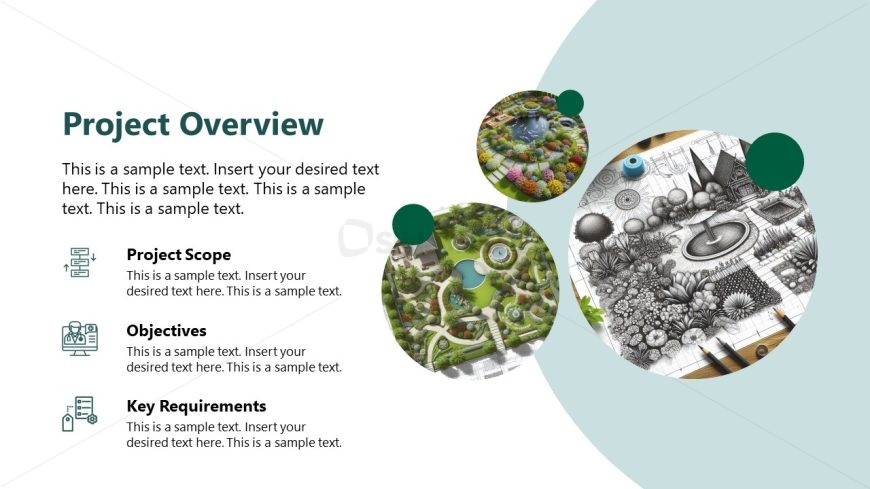 Project Overview

This is a sample text. Insert your desired text here. This is a sample text. This is a sample text. This is a sample text.

Project Scope
This is a sample text. Insert your desired text here. This is a sample text.

Objectives
This is a sample text. Insert your desired text here. This is a sample text.

Key Requirements
This is a sample text. Insert your desired text here. This is a sample text.